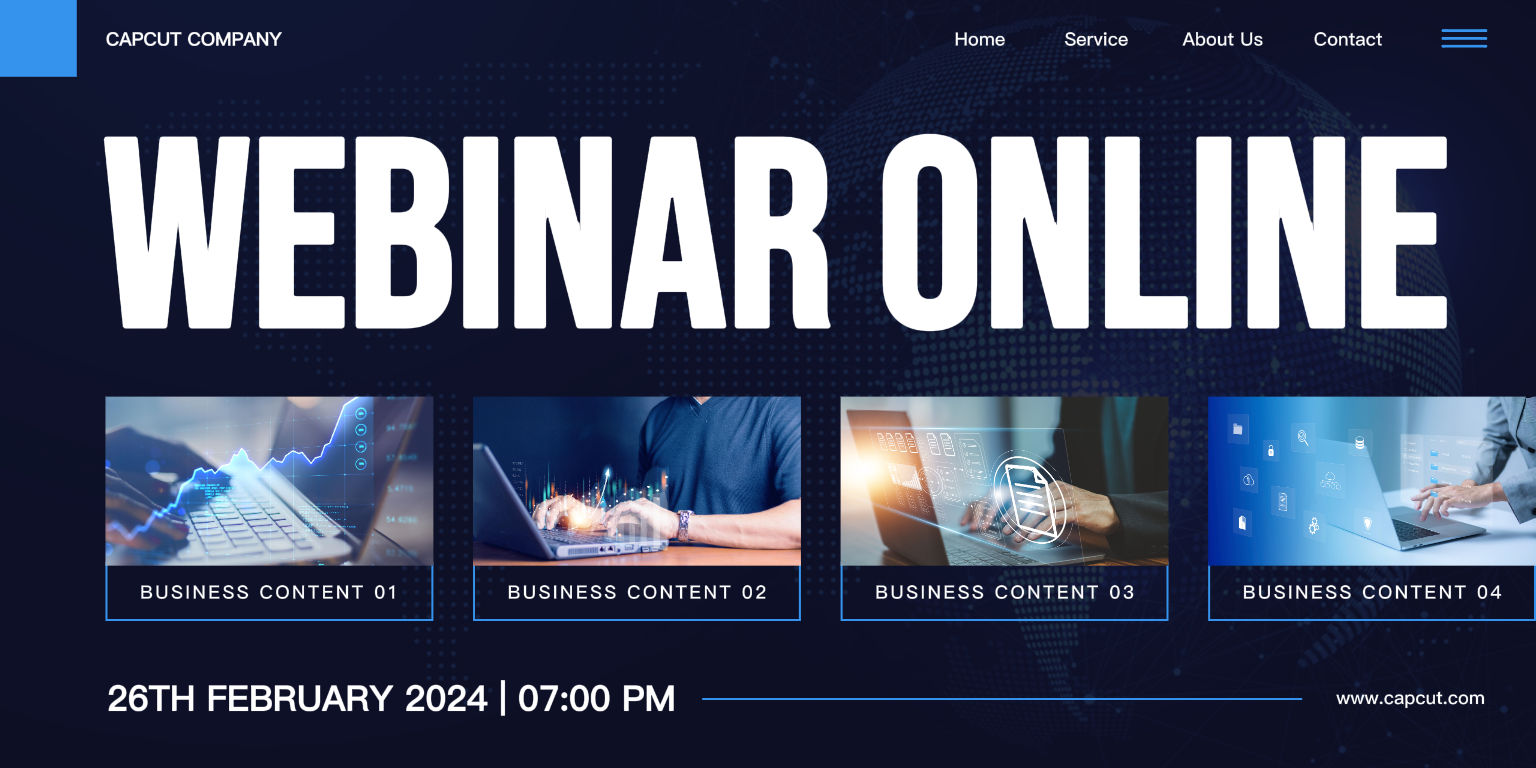 CAPCUT COMPANY

Home Service About Us Contact

WEBINAR ONLINE

BUSINESS CONTENT 01

BUSINESS CONTENT 02

BUSINESS CONTENT 03

BUSINESS CONTENT 04

26TH FEBRUARY 2024 | 07:00 PM

www.capcut.com